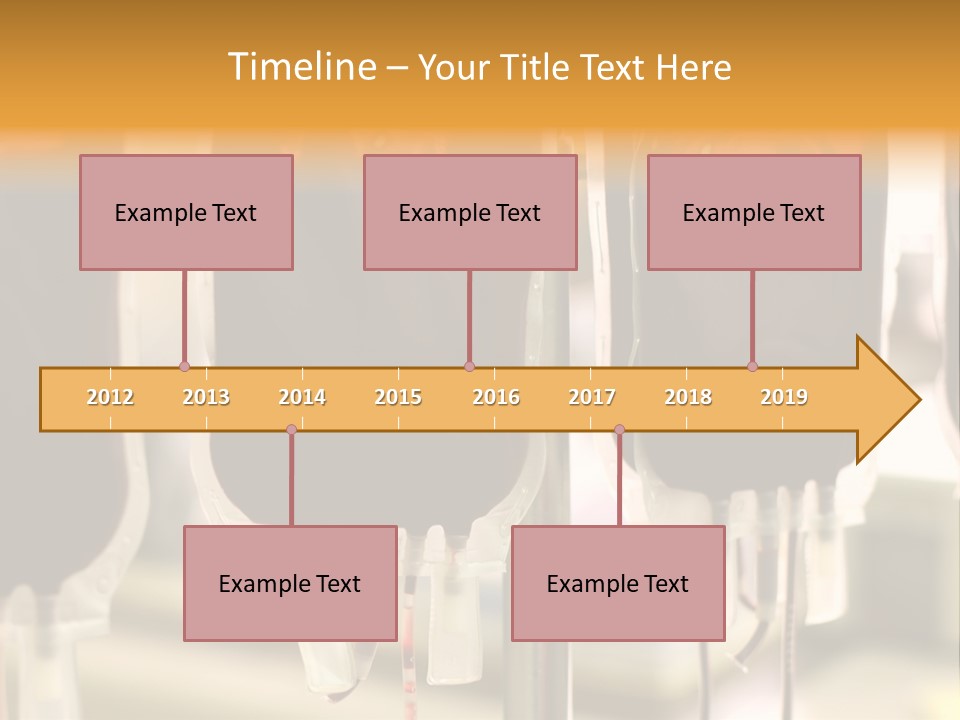 Timeline – Your Title Text Here

Example Text

Example Text

Example Text

2012 2013 2014 2015 2016 2017 2018 2019

Example Text

Example Text